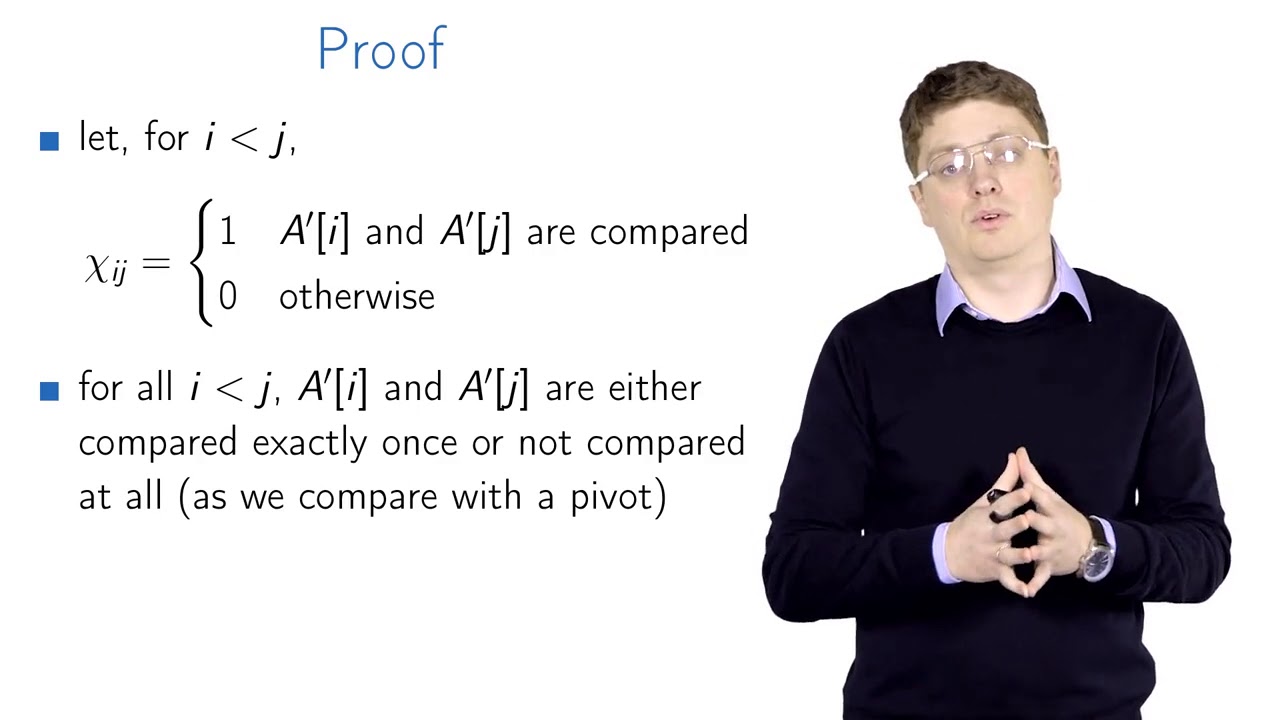 Proof

let, for $i < j$,

$\chi_{ij} = \begin{cases} 1 & A'[i] \text{ and } A'[j] \text{ are compared} \\ 0 & \text{otherwise} \end{cases}$

for all $i < j$, $A'[i]$ and $A'[j]$ are either compared exactly once or not compared at all (as we compare with a pivot)